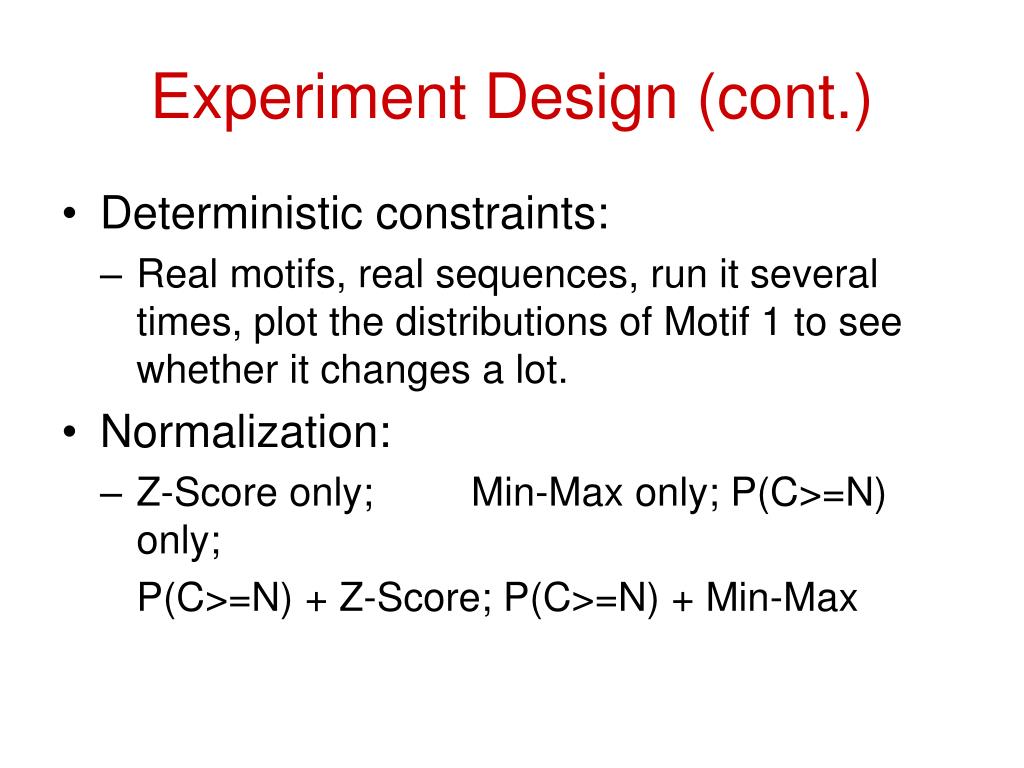 Experiment Design (cont.)

• Deterministic constraints:
– Real motifs, real sequences, run it several times, plot the distributions of Motif 1 to see whether it changes a lot.

• Normalization:
– Z-Score only; Min-Max only; P(C>=N) only;
P(C>=N) + Z-Score; P(C>=N) + Min-Max